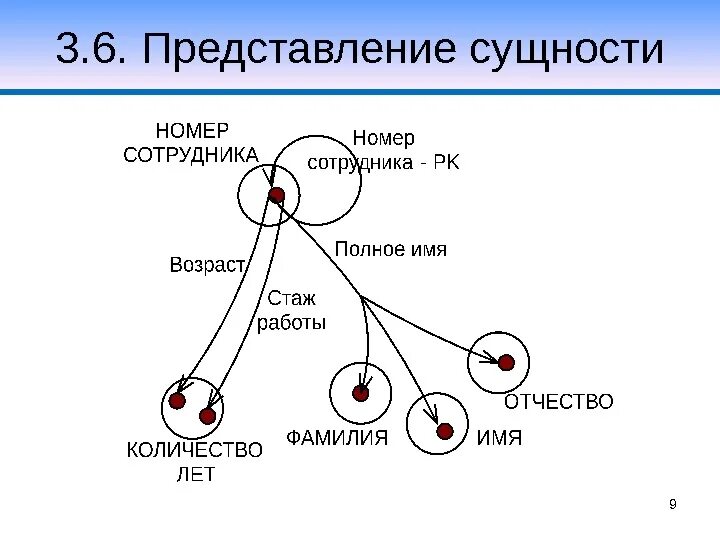 3.6. Представление сущности

НОМЕР СОТРУДНИКА

Номер сотрудника - РК

Полное имя

Возраст

Стаж работы

ОТЧЕСТВО

КОЛИЧЕСТВО ЛЕТ

ФАМИЛИЯ

ИМЯ

9